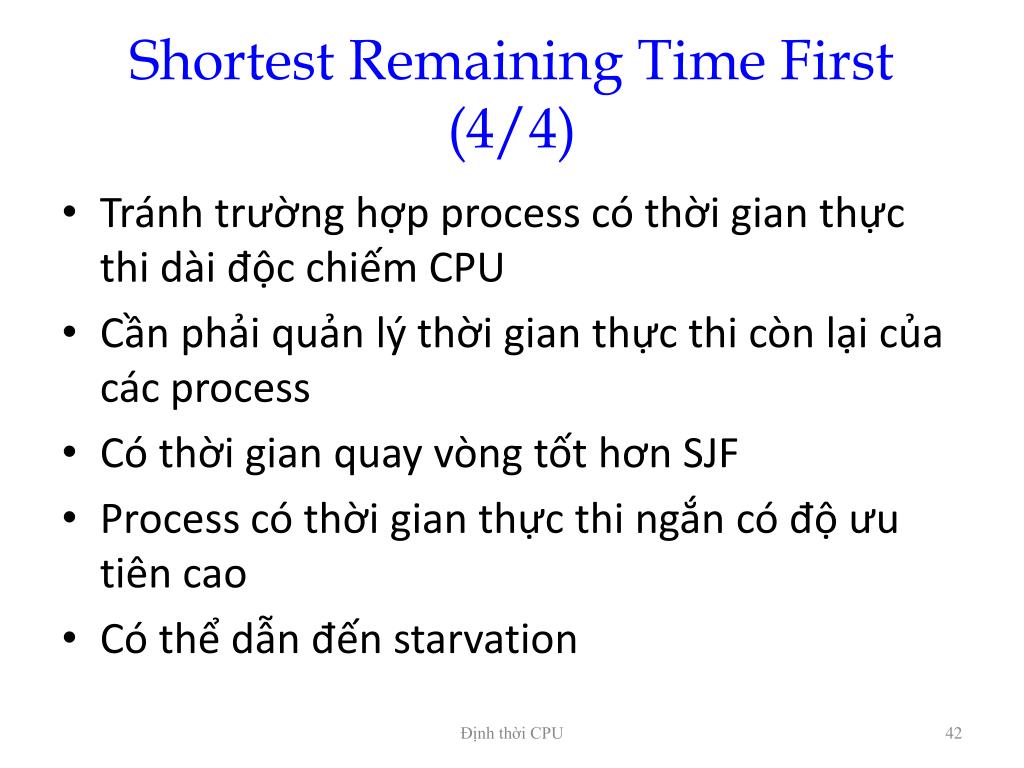 Shortest Remaining Time First (4/4)

• Tránh trường hợp process có thời gian thực thi dài độc chiếm CPU
• Cần phải quản lý thời gian thực thi còn lại của các process
• Có thời gian quay vòng tốt hơn SJF
• Process có thời gian thực thi ngắn có độ ưu tiên cao
• Có thể dẫn đến starvation

Định thời CPU

42